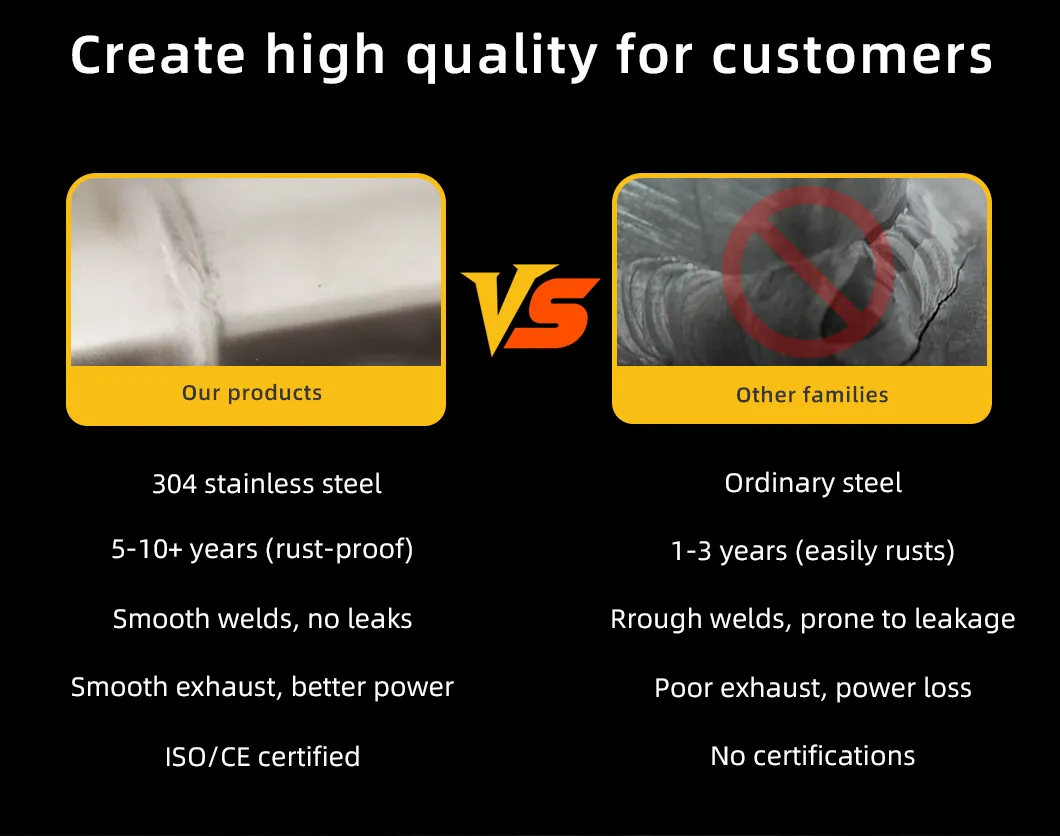 Create high quality for customers

Our products

VS

Other families

304 stainless steel

5-10+ years (rust-proof)

Smooth welds, no leaks

Smooth exhaust, better power

ISO/CE certified

Ordinary steel

1-3 years (easily rusts)

Rrough welds, prone to leakage

Poor exhaust, power loss

No certifications